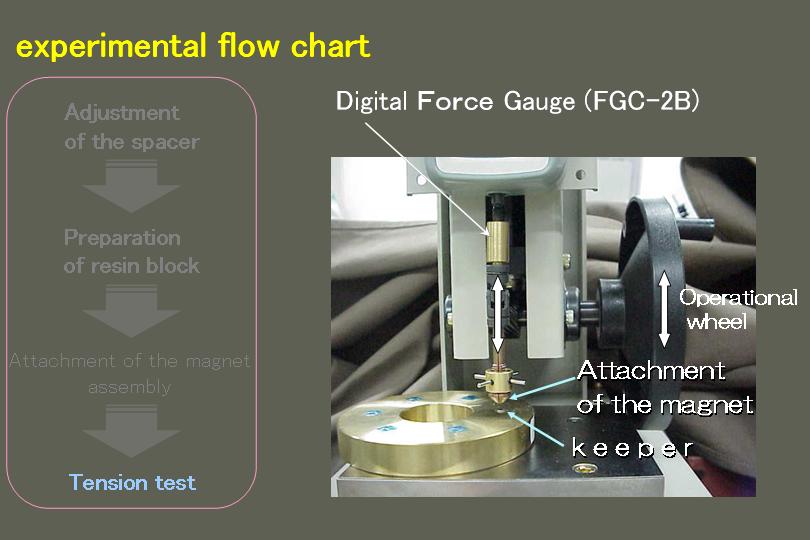 experimental flow chart

Adjustment of the spacer

Preparation of resin block

Attachment of the magnet assembly

Tension test

Digital Force Gauge (FGC-2B)

Operational wheel

Attachment of the magnet

keeper